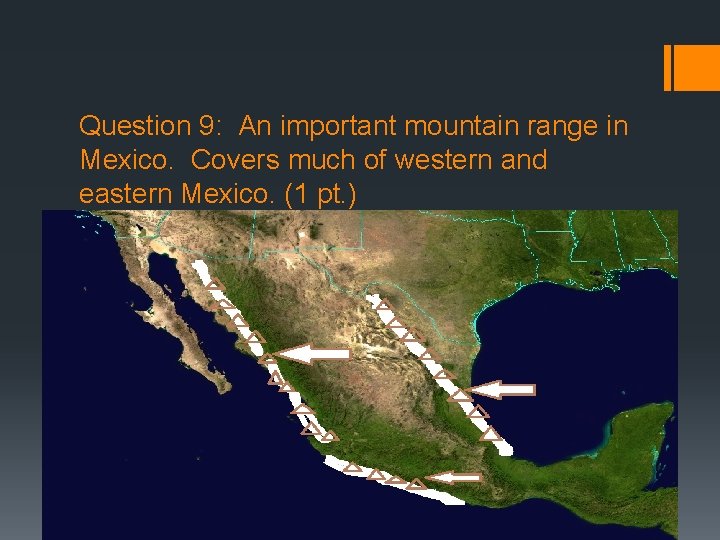 Question 9:  An important mountain range in Mexico.  Covers much of western and eastern Mexico. (1 pt.)